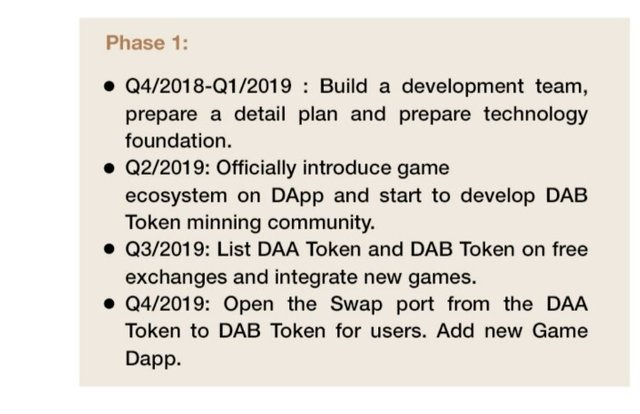 Phase 1:

- Q4/2018-Q1/2019 : Build a development team, prepare a detail plan and prepare technology foundation.
- Q2/2019: Officially introduce game ecosystem on DApp and start to develop DAB Token minning community.
- Q3/2019: List DAA Token and DAB Token on free exchanges and integrate new games.
- Q4/2019: Open the Swap port from the DAA Token to DAB Token for users. Add new Game Dapp.